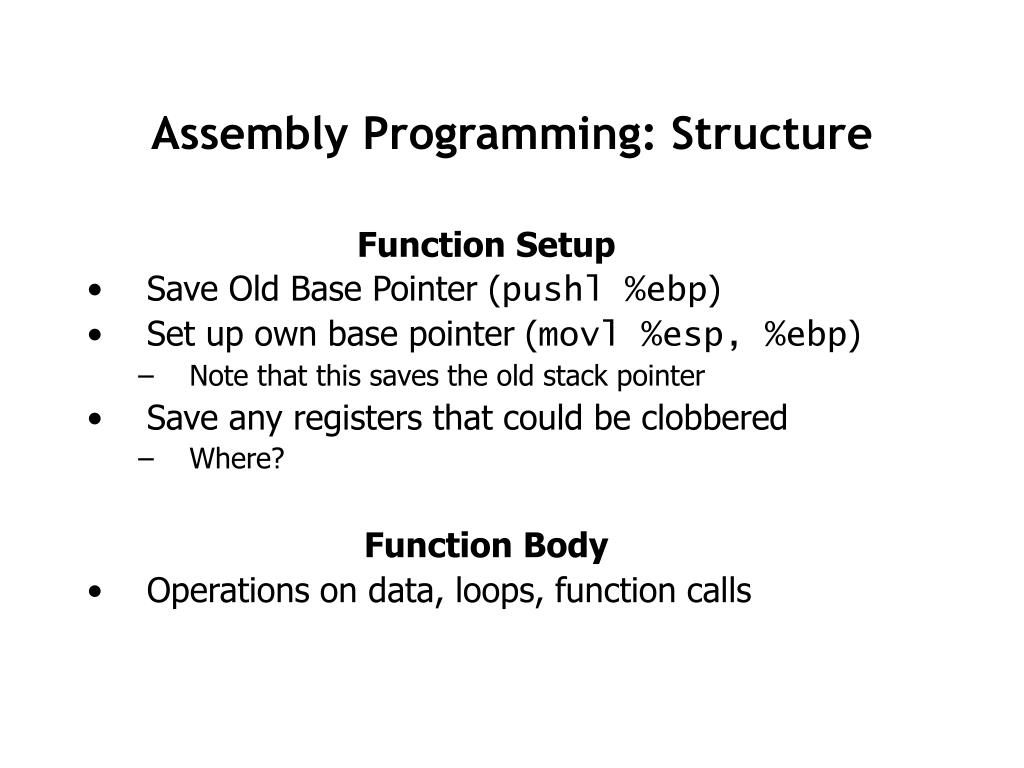 Assembly Programming: Structure

Function Setup

• Save Old Base Pointer (pushl %ebp)
• Set up own base pointer (movl %esp, %ebp)
  – Note that this saves the old stack pointer
• Save any registers that could be clobbered
  – Where?

Function Body

• Operations on data, loops, function calls